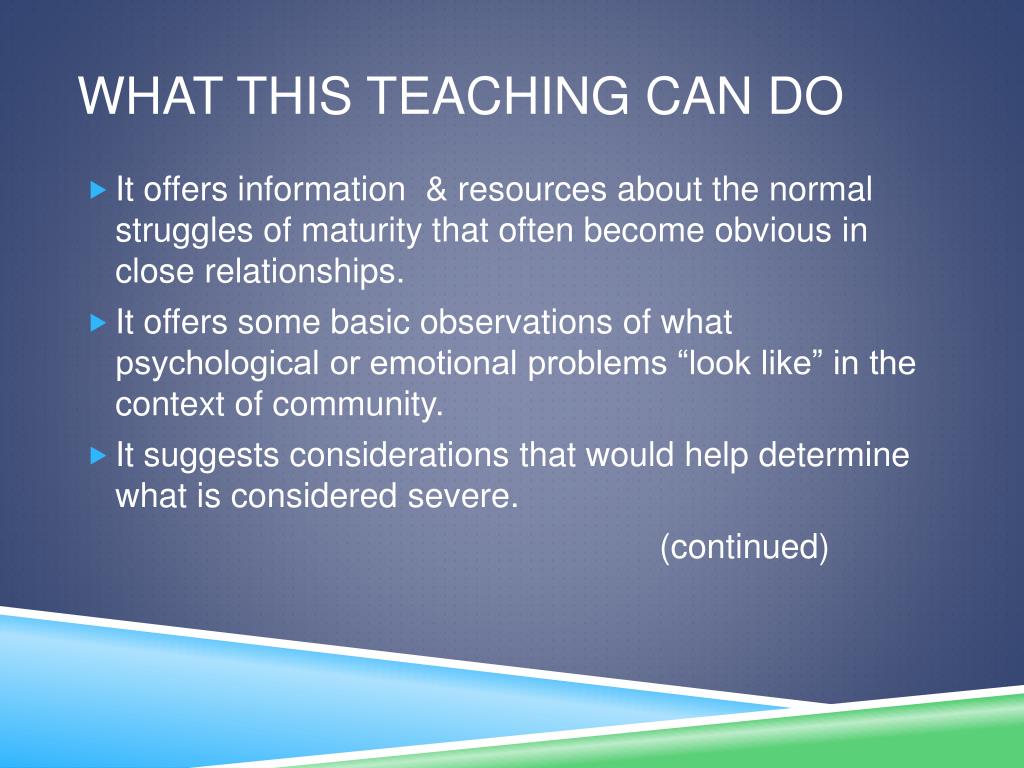 WHAT THIS TEACHING CAN DO

It offers information  & resources about the normal struggles of maturity that often become obvious in close relationships.

It offers some basic observations of what psychological or emotional problems “look like” in the context of community.

It suggests considerations that would help determine what is considered severe.

(continued)